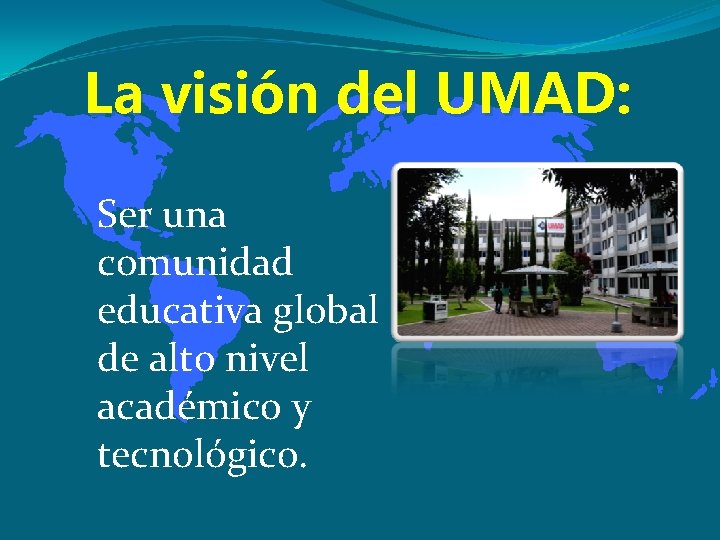 La visión del UMAD:

Ser una comunidad educativa global de alto nivel académico y tecnológico.

UMAD